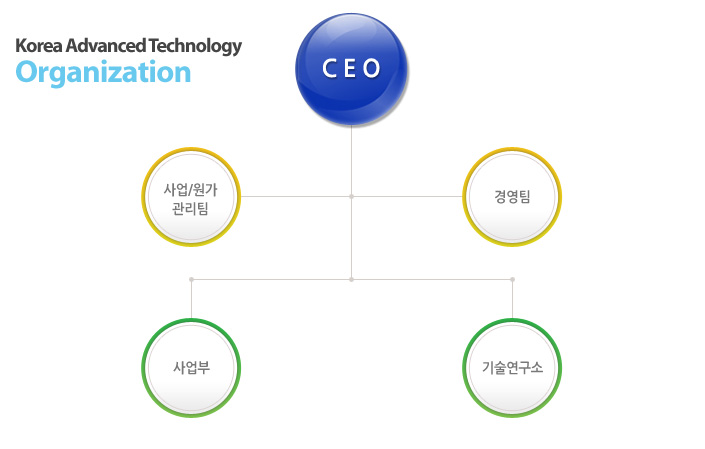 Korea Advanced Technology
Organization

CEO

사업/원가
관리팀

경영팀

사업부

기술연구소